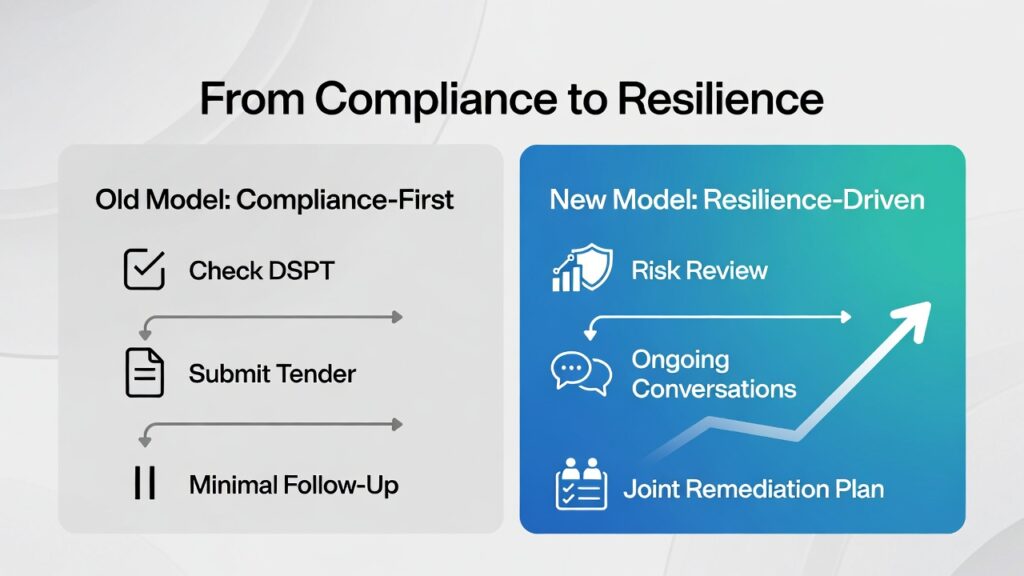 From Compliance to Resilience

Old Model: Compliance-First

Check DSPT

Submit Tender

Minimal Follow-Up

New Model: Resilience-Driven

Risk Review

Ongoing Conversations

Joint Remediation Plan